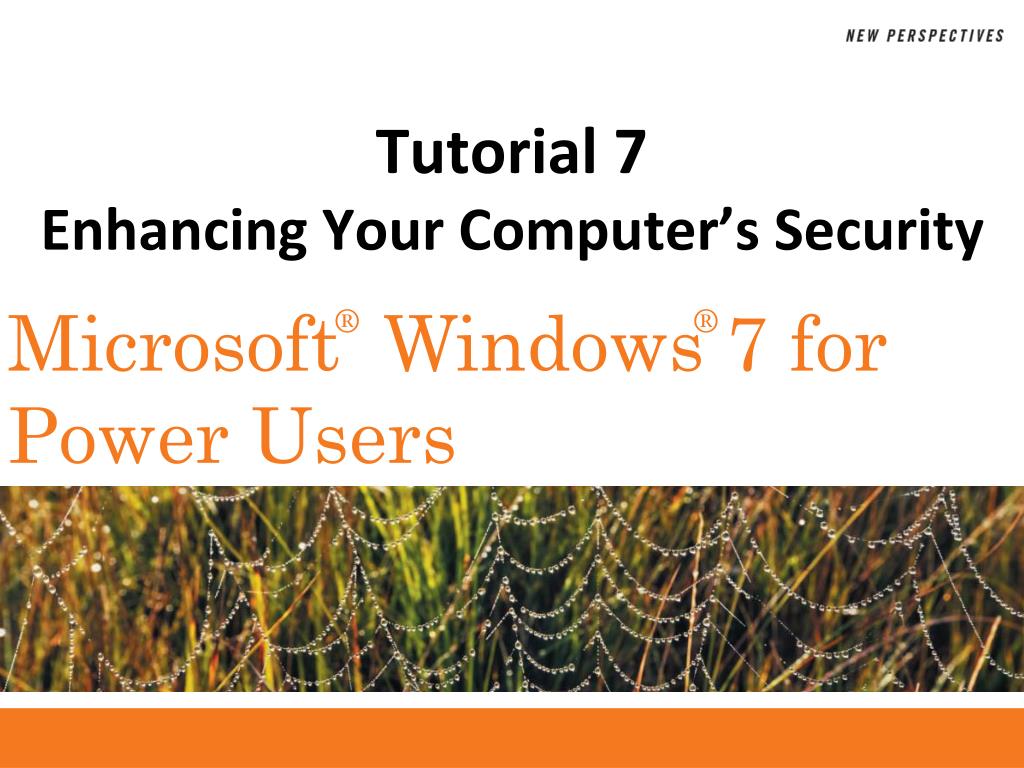 NEW PERSPECTIVES

Tutorial 7
Enhancing Your Computer's Security

Microsoft® Windows® 7 for Power Users